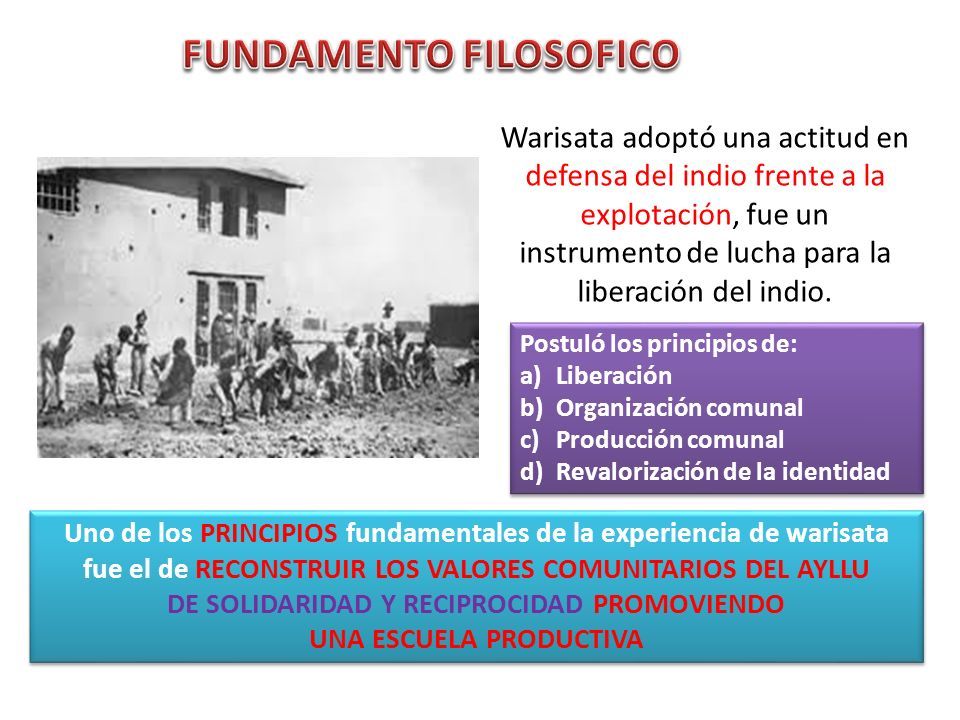 FUNDAMENTO FILOSOFICO

Warisata adoptó una actitud en defensa del indio frente a la explotación, fue un instrumento de lucha para la liberación del indio.

Postuló los principios de:
a) Liberación
b) Organización comunal
c) Producción comunal
d) Revalorización de la identidad

Uno de los PRINCIPIOS fundamentales de la experiencia de warisata fue el de RECONSTRUIR LOS VALORES COMUNITARIOS DEL AYLLU DE SOLIDARIDAD Y RECIPROCIDAD PROMOVIENDO UNA ESCUELA PRODUCTIVA